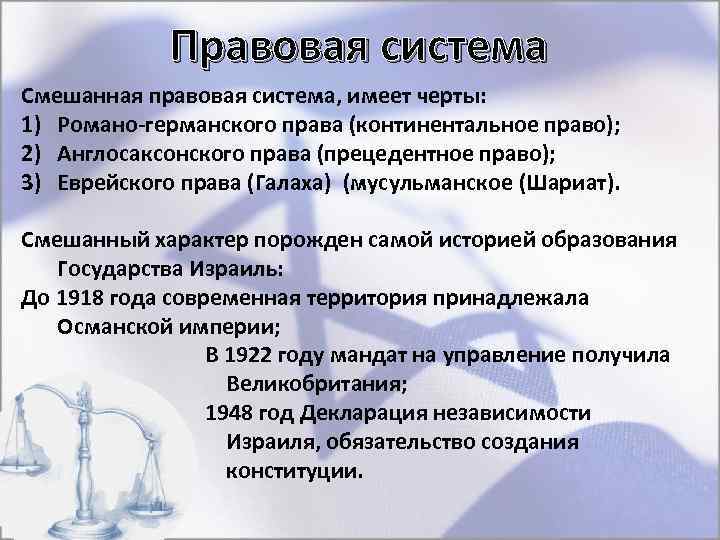 Правовая система

Смешанная правовая система, имеет черты:
1) Романо-германского права (континентальное право);
2) Англосаксонского права (прецедентное право);
3) Еврейского права (Галаха) (мусульманское (Шариат).

Смешанный характер порожден самой историей образования Государства Израиль:
До 1918 года современная территория принадлежала Османской империи;
В 1922 году мандат на управление получила Великобритания;
1948 год Декларация независимости Израиля, обязательство создания конституции.